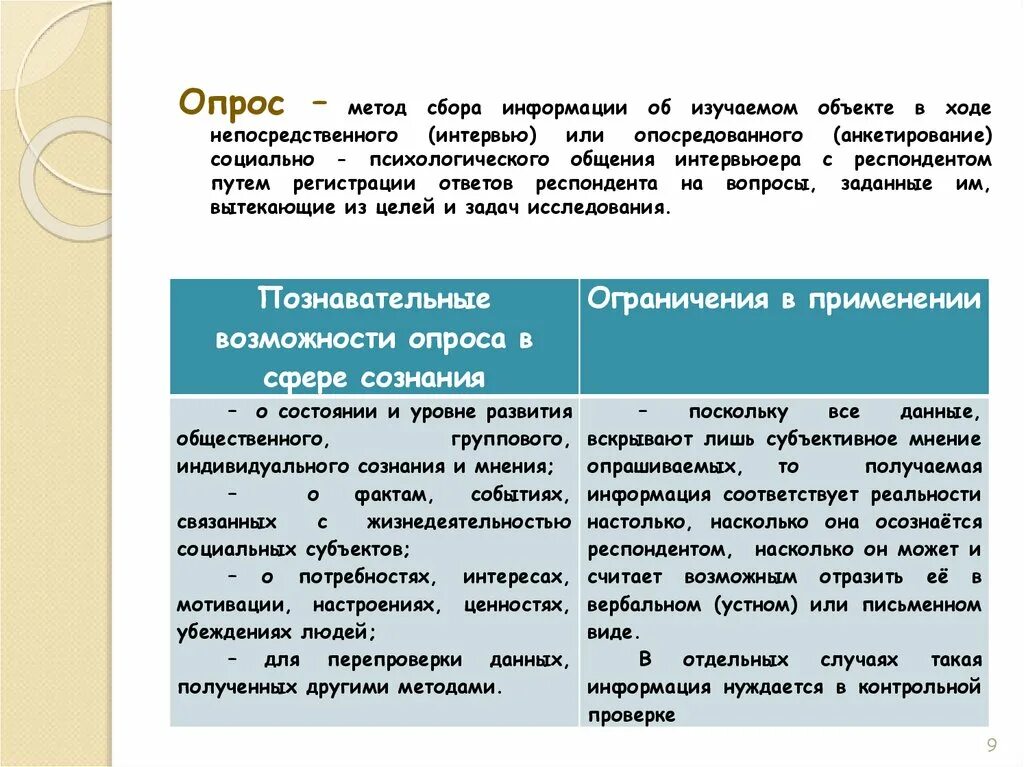 Опрос – метод сбора информации об изучаемом объекте в ходе непосредственного (интервью) или опосредованного (анкетирование) социально - психологического общения интервьюера с респондентом путем регистрации ответов респондента на вопросы, заданные им, вытекающие из целей и задач исследования.

| Познавательные возможности опроса в сфере сознания | Ограничения в применении |
|---|---|
| – о состоянии и уровне развития общественного, группового, индивидуального сознания и мнения; – о фактам, событиях, связанных с жизнедеятельностью социальных субъектов; – о потребностях, интересах, мотивации, настроениях, ценностях, убеждениях людей; – для перепроверки данных, полученных другими методами. | – поскольку все данные, вскрывают лишь субъективное мнение опрашиваемых, то получаемая информация соответствует реальности настолько, насколько она осознаётся респондентом, насколько он может и считает возможным отразить её в вербальном (устном) или письменном виде. В отдельных случаях такая информация нуждается в контрольной проверке |

9